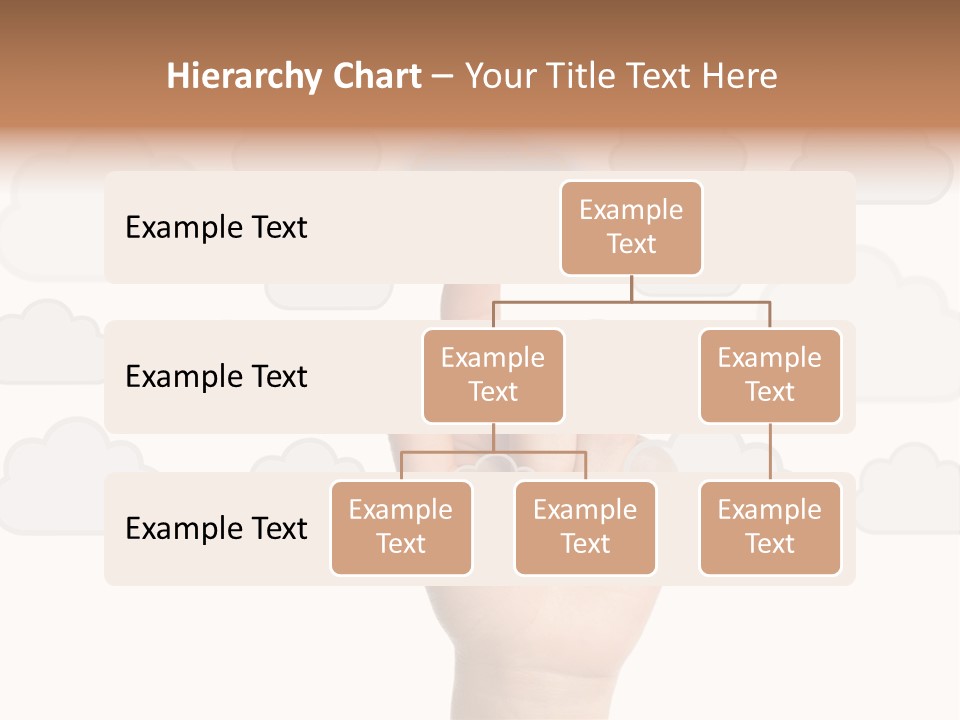 Hierarchy Chart – Your Title Text Here

Example Text

Example Text

Example Text

Example Text

Example Text

Example Text

Example Text

Example Text

Example Text